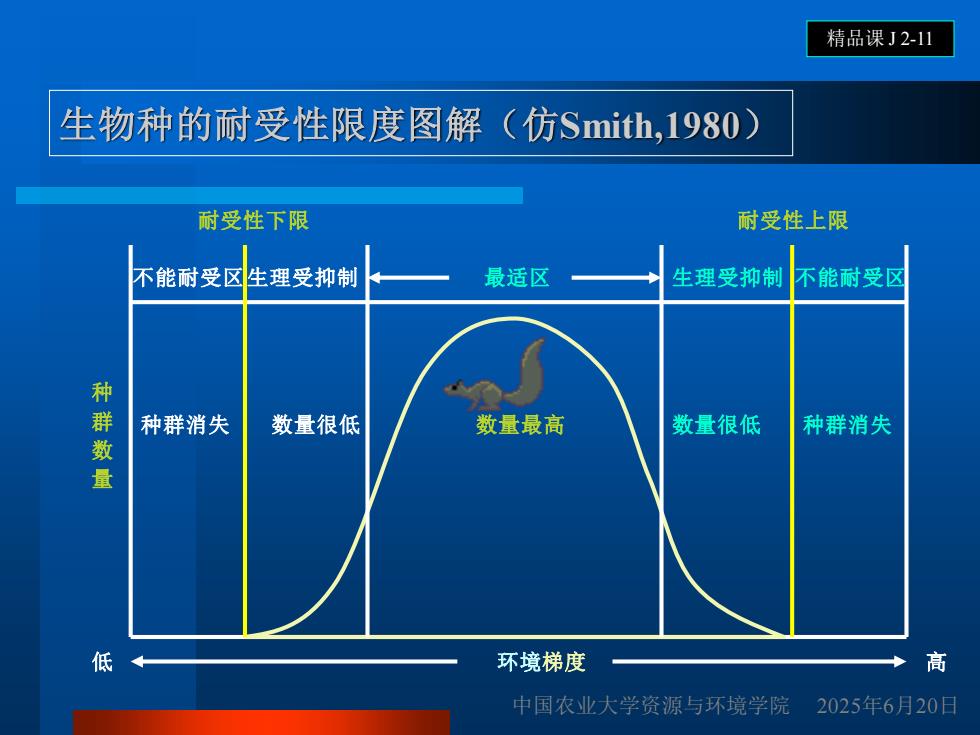 精品课 J 2-11

生物种的耐受性限度图解（仿Smith,1980）

耐受性下限

耐受性上限

不能耐受区 生理受抑制 最适区 生理受抑制 不能耐受区

种群数量

种群消失 数量很低 数量最高 数量很低 种群消失

低 环境梯度 高

中国农业大学资源与环境学院 2025年6月20日